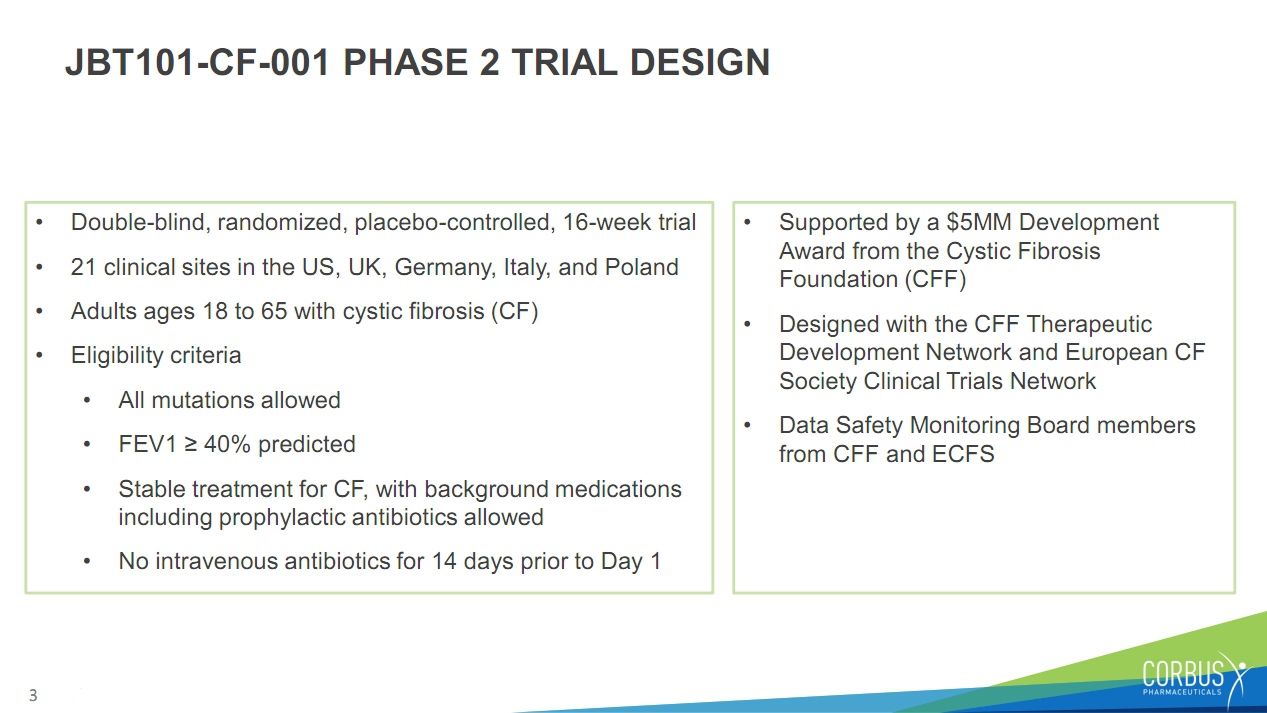 JBT101-CF-001 PHASE 2 TRIAL DESIGN

• Double-blind, randomized, placebo-controlled, 16-week trial
• 21 clinical sites in the US, UK, Germany, Italy, and Poland
• Adults ages 18 to 65 with cystic fibrosis (CF)
• Eligibility criteria
  • All mutations allowed
  • FEV1 ≥ 40% predicted
  • Stable treatment for CF, with background medications including prophylactic antibiotics allowed
  • No intravenous antibiotics for 14 days prior to Day 1

• Supported by a \$5MM Development Award from the Cystic Fibrosis Foundation (CFF)
• Designed with the CFF Therapeutic Development Network and European CF Society Clinical Trials Network
• Data Safety Monitoring Board members from CFF and ECFS

3

CORBUS PHARMACEUTICALS